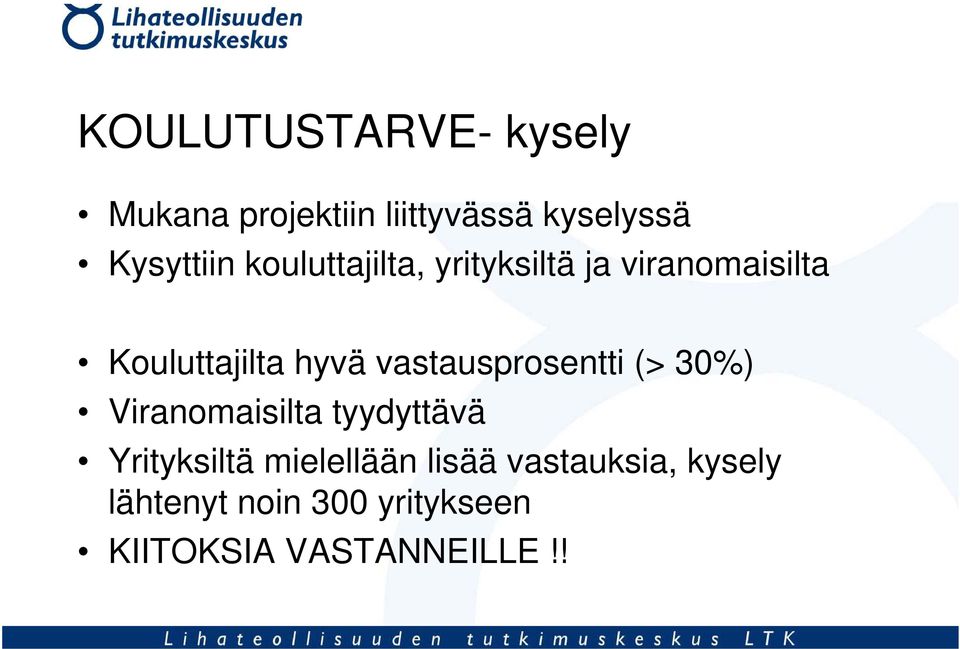 Lihateollisuuden tutkimuskeskus

KOULUTUSTARVE- kysely

• Mukana projektiin liittyvässä kyselyssä
• Kysyttiin kouluttajilta, yrityksiltä ja viranomaisilta

• Kouluttajilta hyvä vastausprosentti (> 30%)
• Viranomaisilta tyydyttävä
• Yrityksiltä mielellään lisää vastauksia, kysely lähtenyt noin 300 yritykseen
• KIITOKSIA VASTANNEILLE !!

Lihateollisuuden tutkimuskeskus LTK